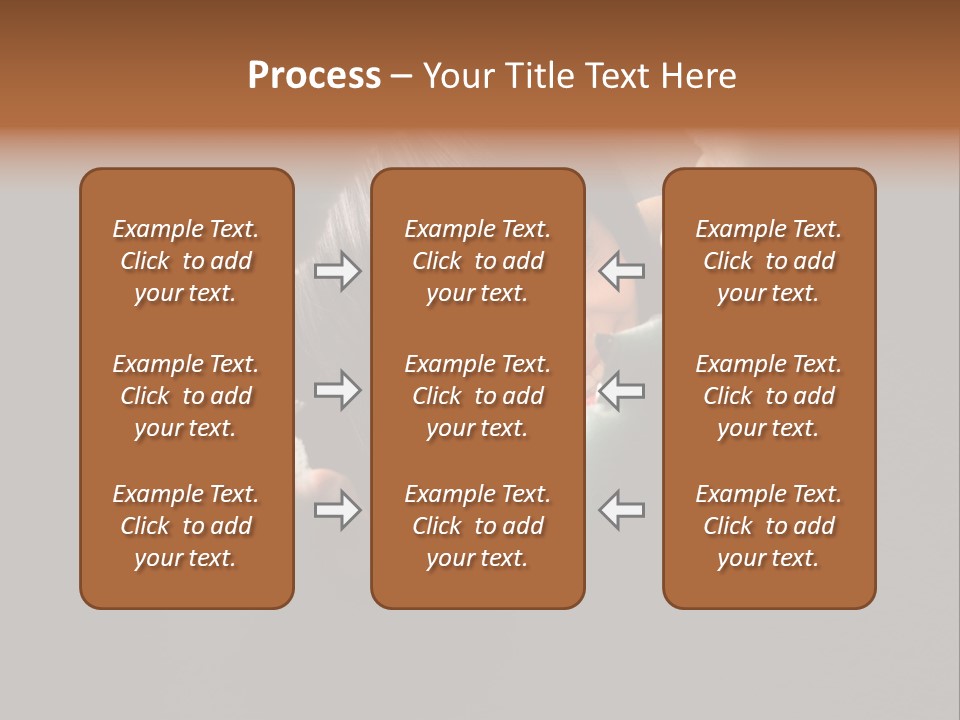 Process – Your Title Text Here

Example Text. Click to add your text.

Example Text. Click to add your text.

Example Text. Click to add your text.

Example Text. Click to add your text.

Example Text. Click to add your text.

Example Text. Click to add your text.

Example Text. Click to add your text.

Example Text. Click to add your text.

Example Text. Click to add your text.